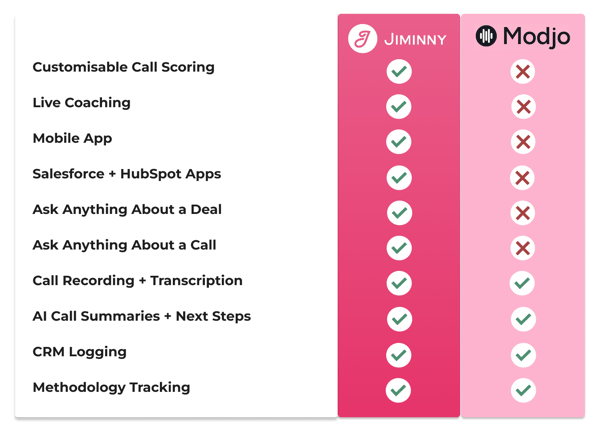 | | JIMINNY | Modjo |
|---|---|---|
| Customisable Call Scoring | ✓ | ✗ |
| Live Coaching | ✓ | ✗ |
| Mobile App | ✓ | ✗ |
| Salesforce + HubSpot Apps | ✓ | ✗ |
| Ask Anything About a Deal | ✓ | ✗ |
| Ask Anything About a Call | ✓ | ✗ |
| Call Recording + Transcription | ✓ | ✓ |
| AI Call Summaries + Next Steps | ✓ | ✓ |
| CRM Logging | ✓ | ✓ |
| Methodology Tracking | ✓ | ✓ |